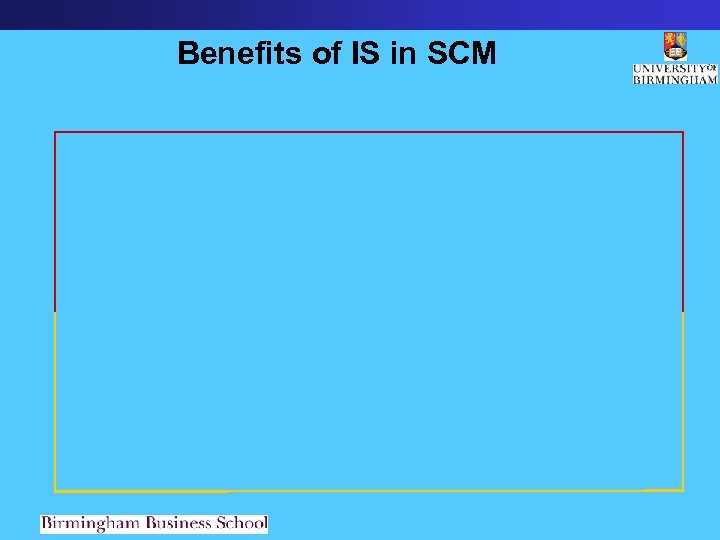 Benefits of IS in SCM

UNIVERSITY OF BIRMINGHAM

Birmingham Business School